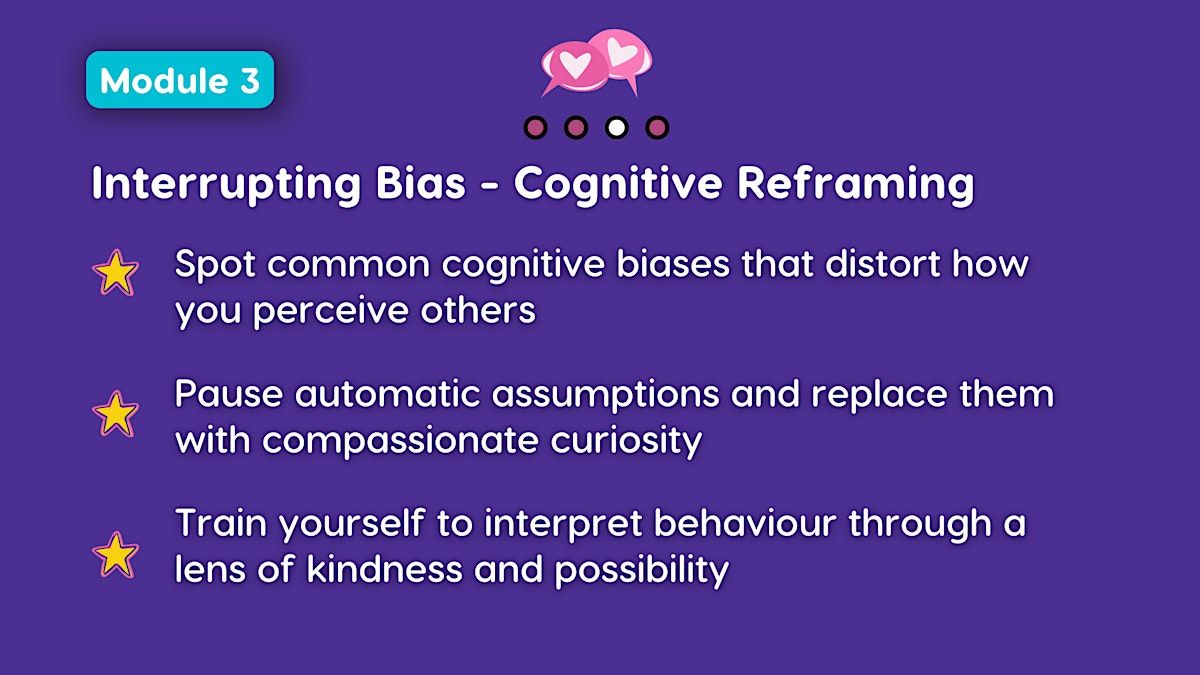 Module 3

Interrupting Bias - Cognitive Reframing

Spot common cognitive biases that distort how you perceive others

Pause automatic assumptions and replace them with compassionate curiosity

Train yourself to interpret behaviour through a lens of kindness and possibility